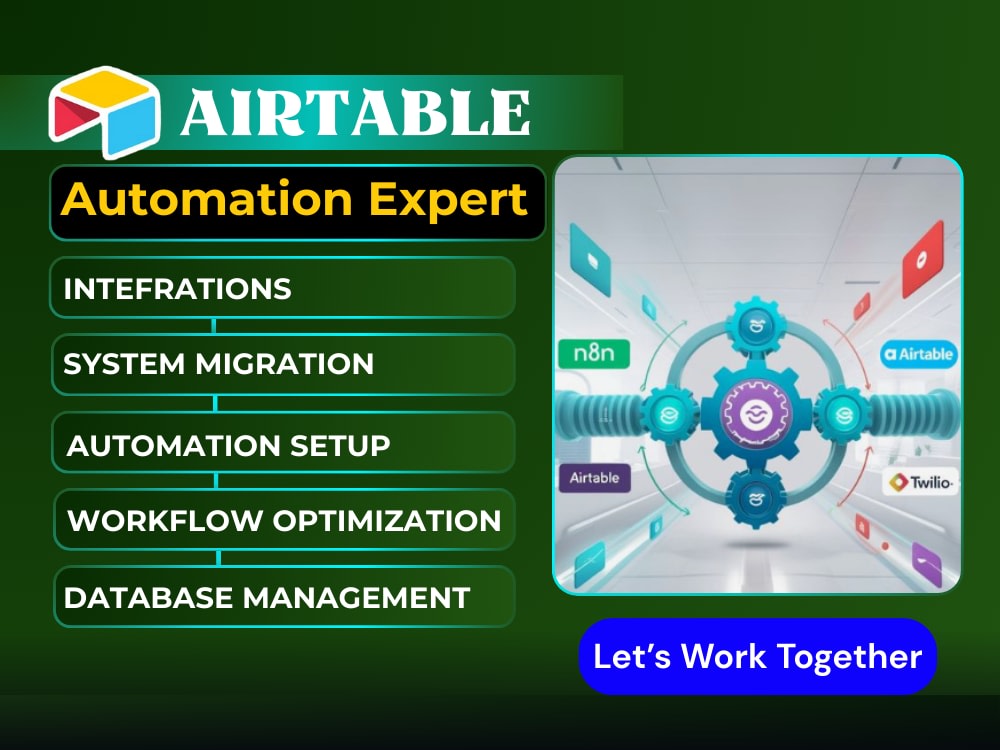 AIRTABLE

Automation Expert

INTEFRATIONS

SYSTEM MIGRATION

AUTOMATION SETUP

WORKFLOW OPTIMIZATION

DATABASE MANAGEMENT

n8n

Airtable

Airtable

Twilio

Let's Work Together